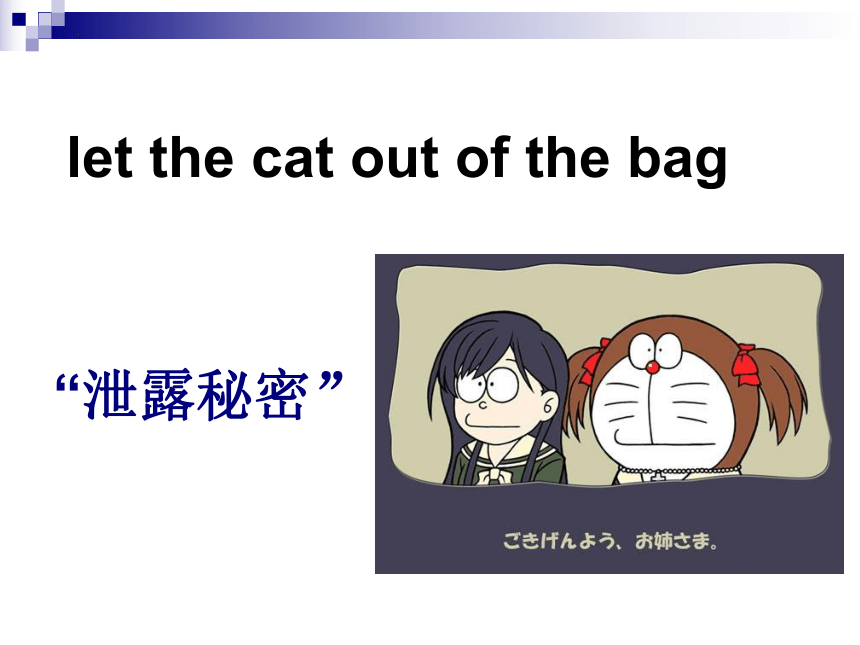 let the cat out of the bag

“泄露秘密”

ごきげんよう、お姉さま。